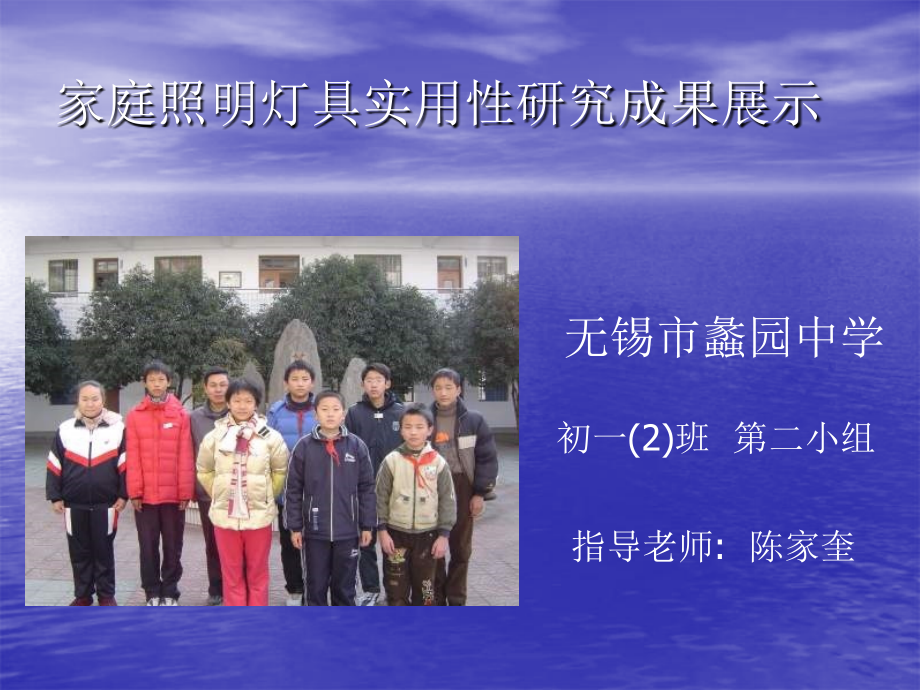 家庭照明灯具实用性研究成果展示

无锡市蠡园中学

初一(2)班 第二小组

指导老师：陈家奎